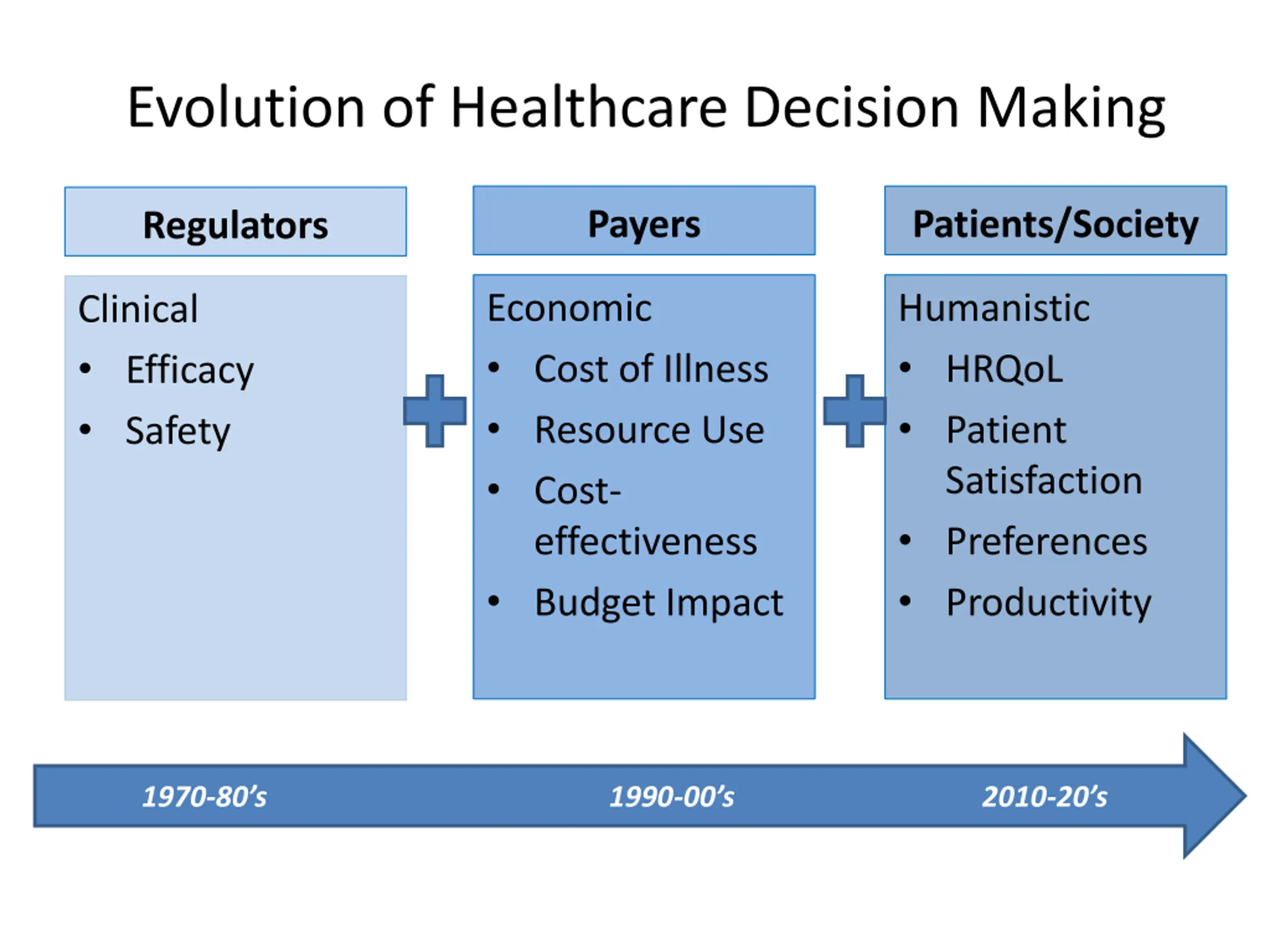 Evolution of Healthcare Decision Making

Regulators

Clinical
• Efficacy
• Safety

Payers

Economic
• Cost of Illness
• Resource Use
• Cost-effectiveness
• Budget Impact

Patients/Society

Humanistic
• HRQoL
• Patient Satisfaction
• Preferences
• Productivity

1970-80's

1990-00's

2010-20's